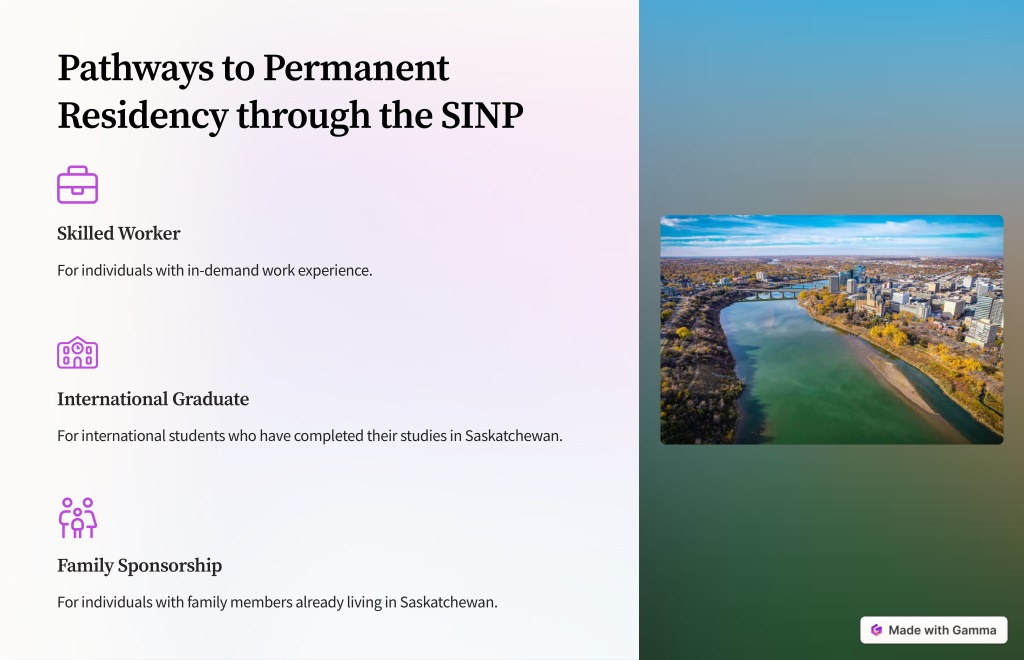 Pathways to Permanent Residency through the SINP

Skilled Worker

For individuals with in-demand work experience.

International Graduate

For international students who have completed their studies in Saskatchewan.

Family Sponsorship

For individuals with family members already living in Saskatchewan.

Made with Gamma